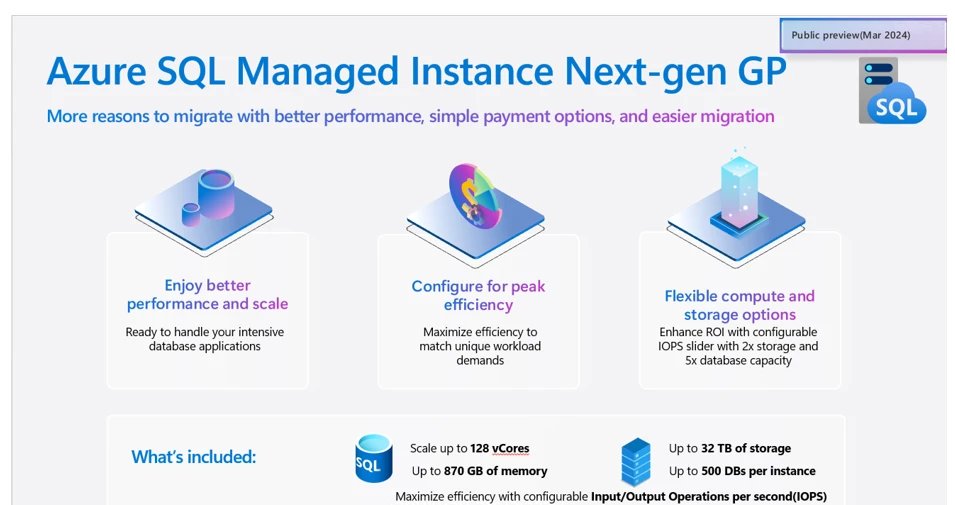 Public preview(Mar 2024)

Azure SQL Managed Instance Next-gen GP

More reasons to migrate with better performance, simple payment options, and easier migration

SQL

Enjoy better performance and scale

Ready to handle your intensive database applications

Configure for peak efficiency

Maximize efficiency to match unique workload demands

Flexible compute and storage options

Enhance ROI with configurable IOPS slider with 2x storage and 5x database capacity

What's included:

SQL

Scale up to 128 vCores

Up to 870 GB of memory

Up to 32 TB of storage

Up to 500 DBs per instance

Maximize efficiency with configurable Input/Output Operations per second(IOPS)